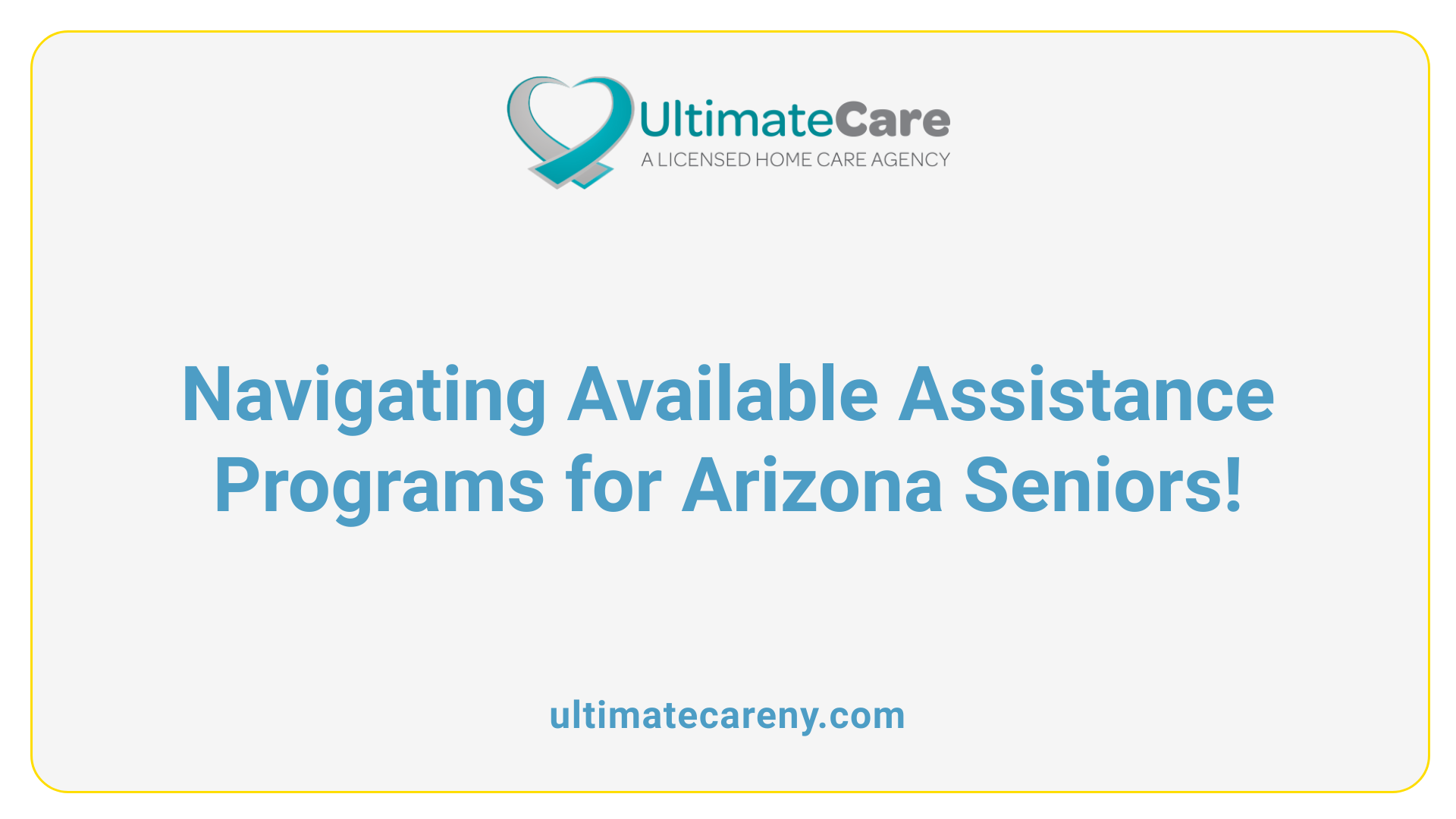 UltimateCare
A LICENSED HOME CARE AGENCY

Navigating Available Assistance Programs for Arizona Seniors!

ultimatecareny.com